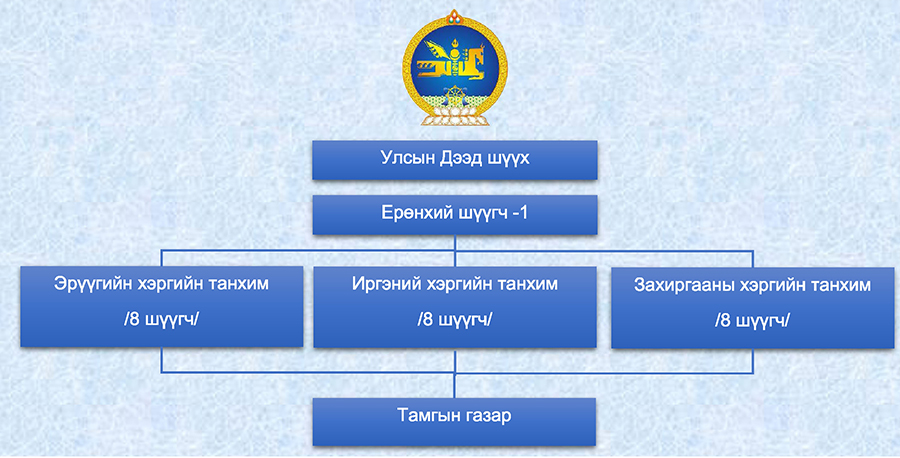 Улсын Дээд шүүх

Ерөнхий шүүгч -1

Эрүүгийн хэргийн танхим
/8 шүүгч/

Иргэний хэргийн танхим
/8 шүүгч/

Захиргааны хэргийн танхим
/8 шүүгч/

Тамгын газар